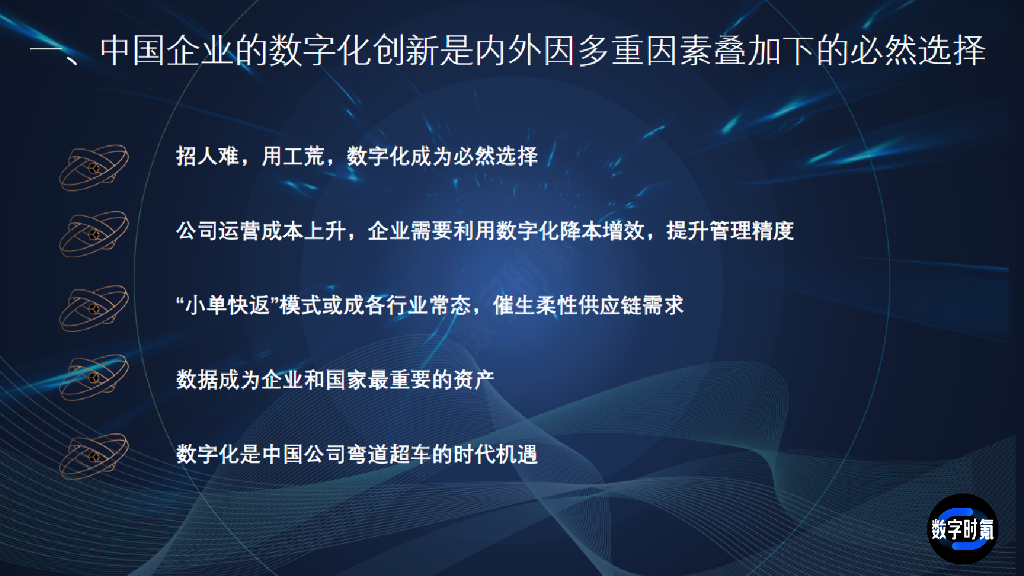 一、中国企业的数字化创新是内外因多重因素叠加下的必然选择

招人难，用工荒，数字化成为必然选择

公司运营成本上升，企业需要利用数字化降本增效，提升管理精度

“小单快返”模式或成各行业常态，催生柔性供应链需求

数据成为企业和国家最重要的资产

数字化是中国公司弯道超车的时代机遇

数字时氪